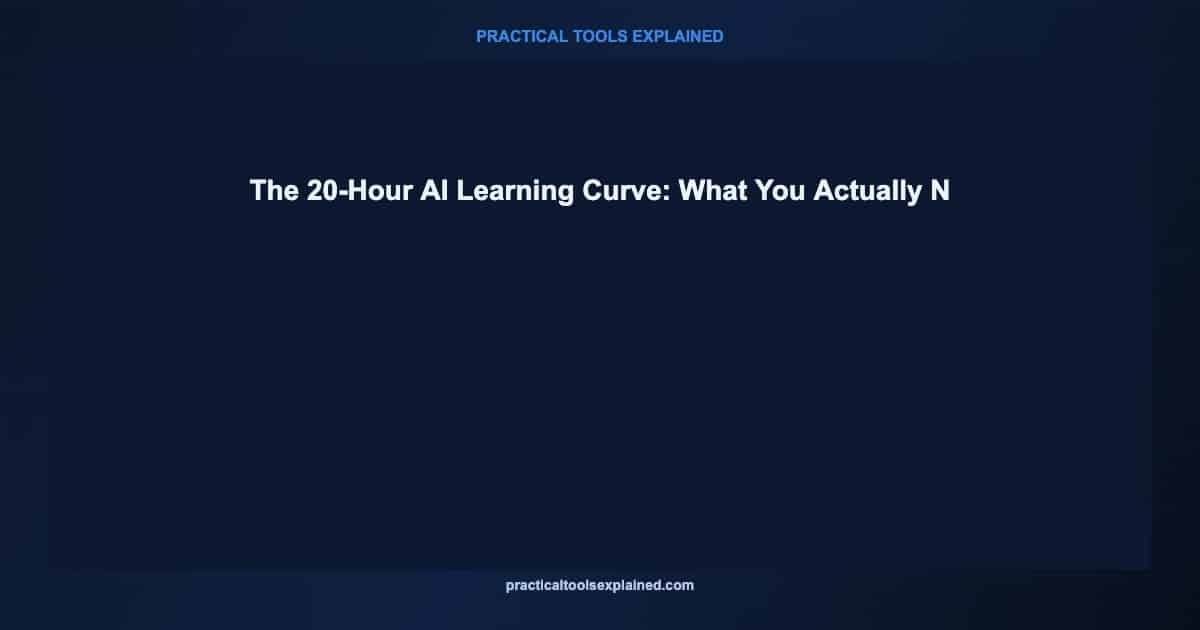 PRACTICAL TOOLS EXPLAINED

The 20-Hour AI Learning Curve: What You Actually N

practicaltoolsexplained.com